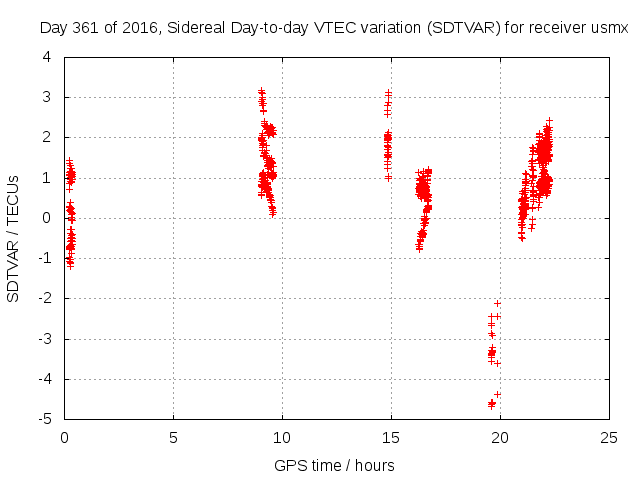 Day 361 of 2016, Sidereal Day-to-day VTEC variation (SDTVAR) for receiver usmx

SDTVAR / TECUs

4
3
2
1
0
-1
-2
-3
-4
-5

0
5
10
15
20
25

GPS time / hours